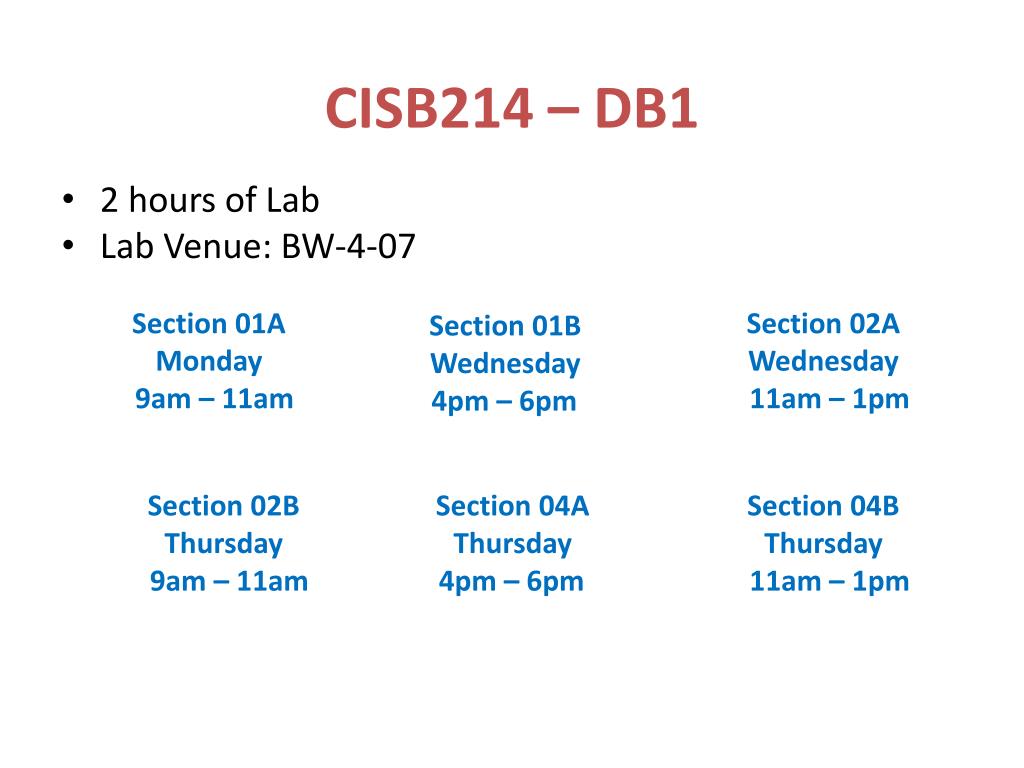 CISB214 – DB1

• 2 hours of Lab
• Lab Venue: BW-4-07

Section 01A
Monday
9am – 11am

Section 01B
Wednesday
4pm – 6pm

Section 02A
Wednesday
11am – 1pm

Section 02B
Thursday
9am – 11am

Section 04A
Thursday
4pm – 6pm

Section 04B
Thursday
11am – 1pm